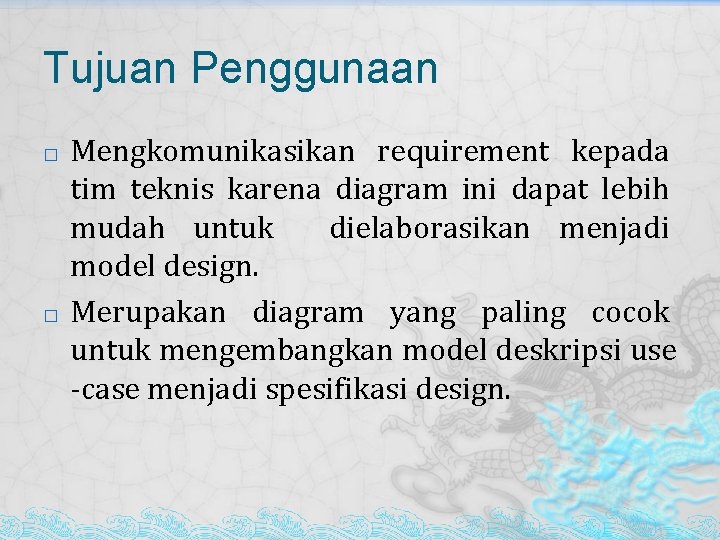 Tujuan Penggunaan

□ Mengkomunikasikan requirement kepada tim teknis karena diagram ini dapat lebih mudah untuk dielaborasikan menjadi model design.

□ Merupakan diagram yang paling cocok untuk mengembangkan model deskripsi use -case menjadi spesifikasi design.